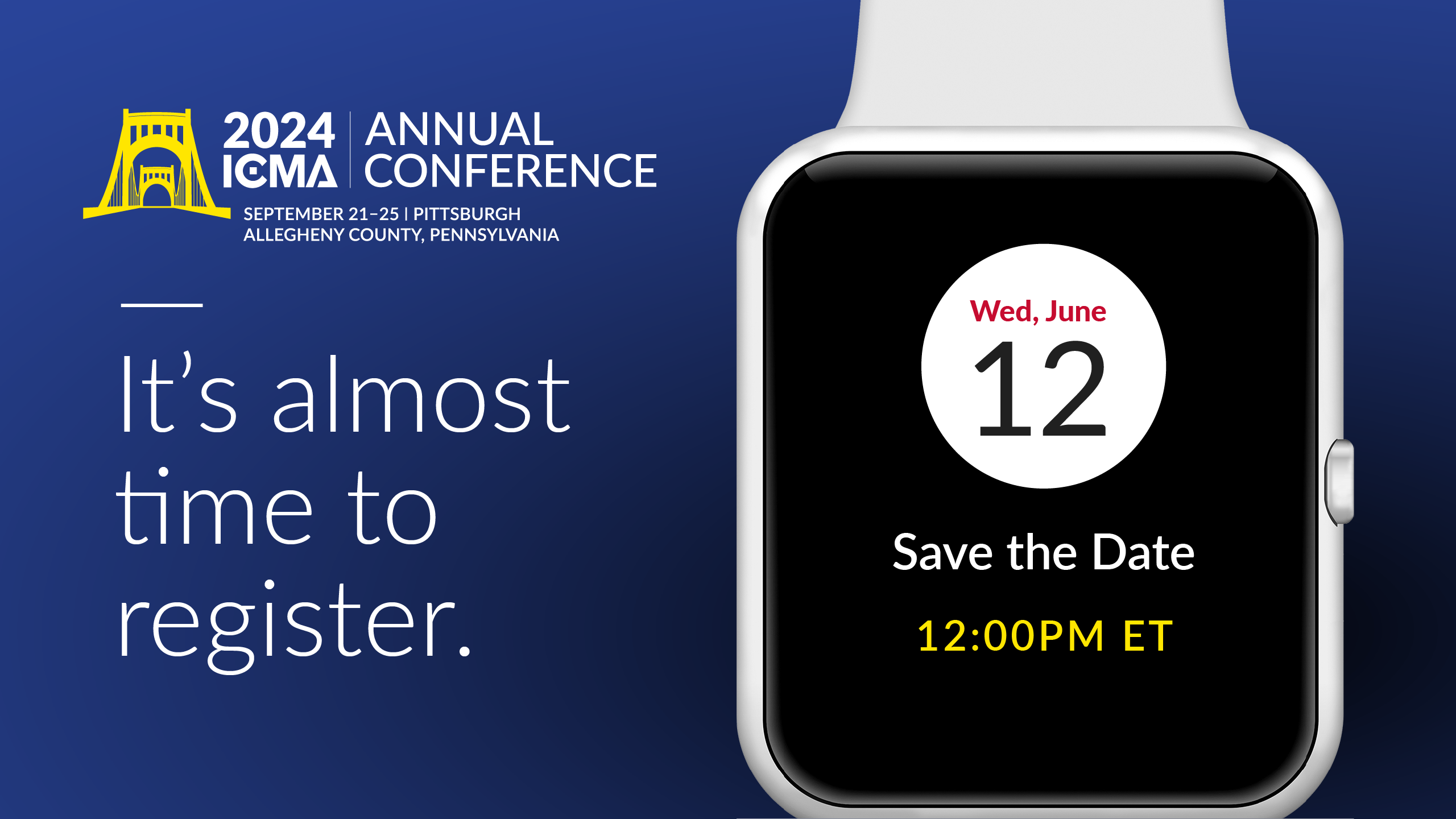 2024 ICMA | ANNUAL CONFERENCE
SEPTEMBER 21–25 | PITTSBURGH
ALLEGHENY COUNTY, PENNSYLVANIA

It's almost time to register.

Wed, June
12

Save the Date

12:00PM ET